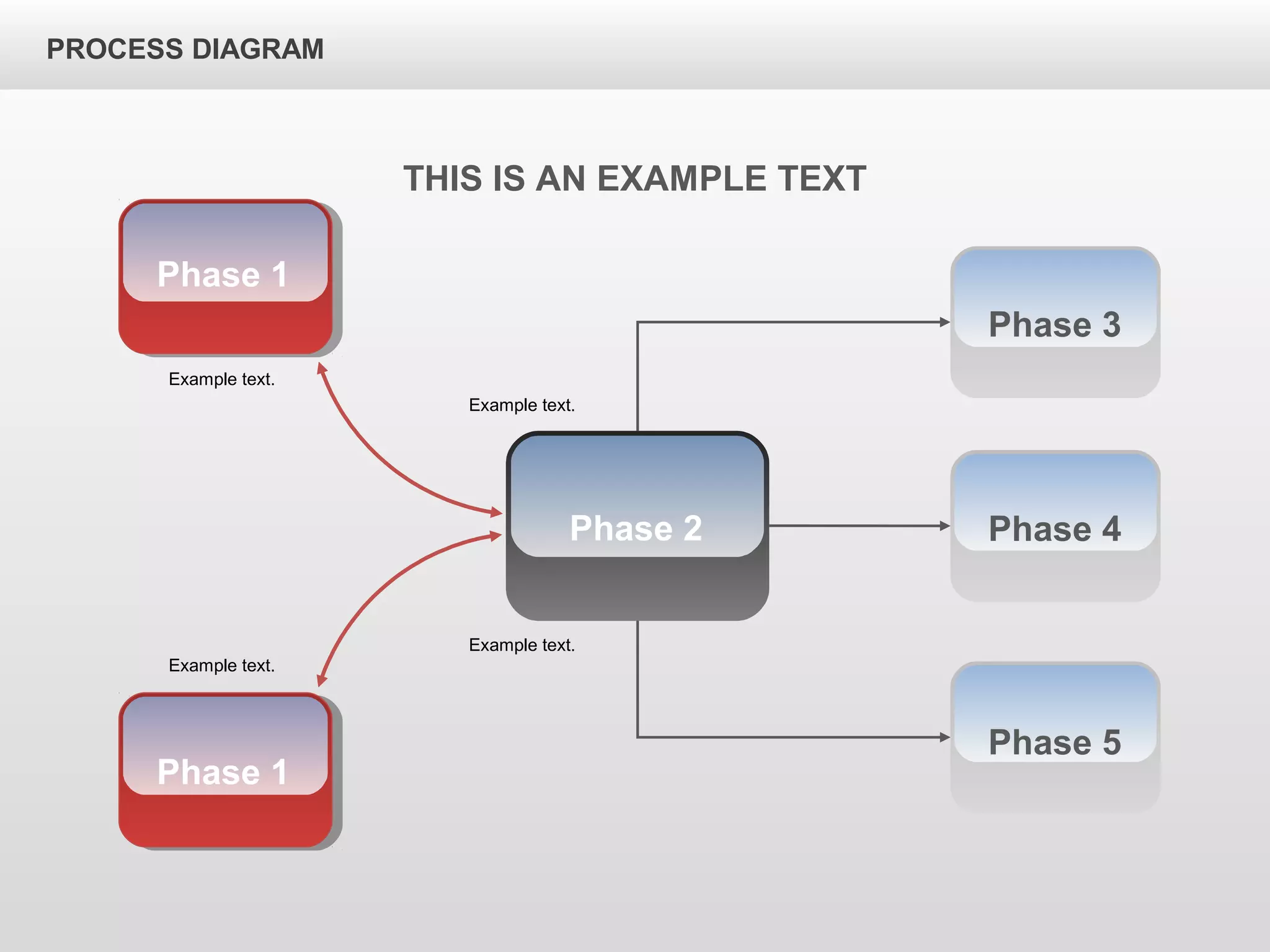 PROCESS DIAGRAM

THIS IS AN EXAMPLE TEXT

Phase 1

Example text.

Example text.

Phase 2

Example text.

Example text.

Phase 1

Phase 3

Phase 4

Phase 5